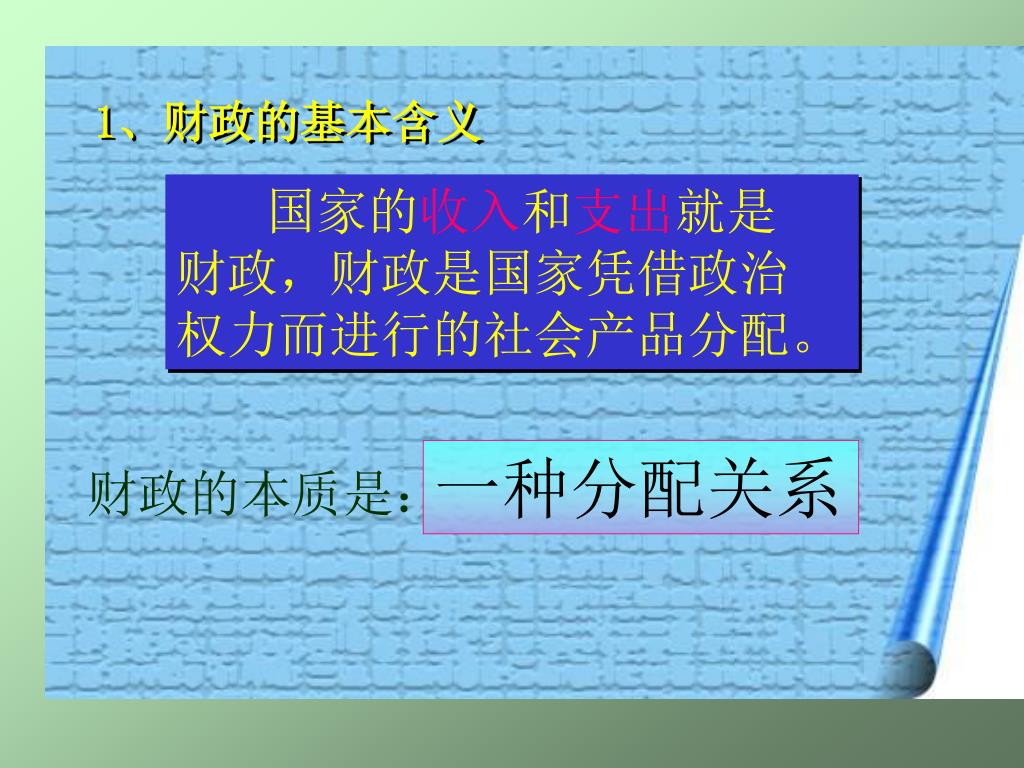 1、财政的基本含义

国家的收入和支出就是财政，财政是国家凭借政治权力而进行的社会产品分配。

财政的本质是：一种分配关系